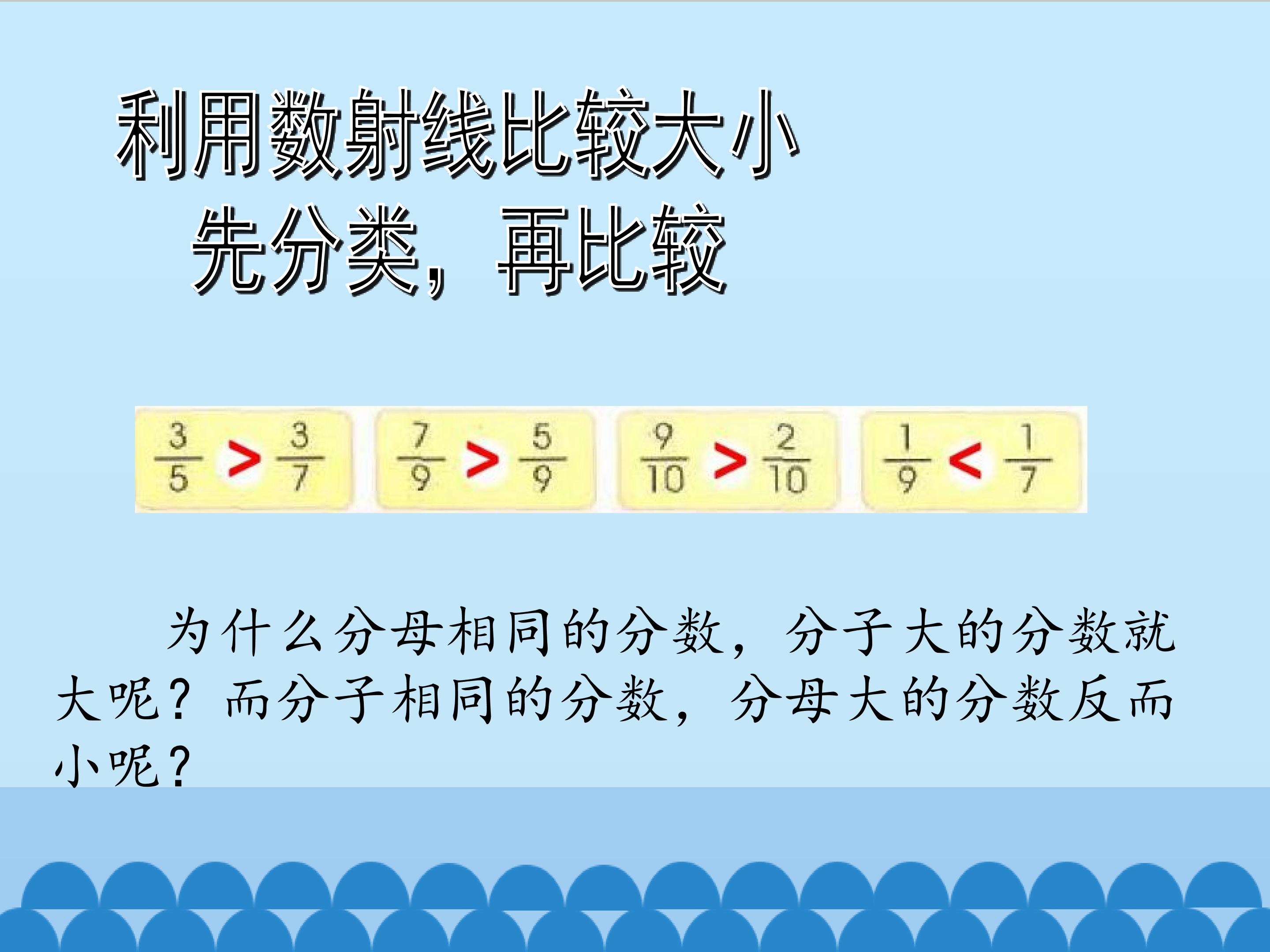 利用数射线比较大小
先分类，再比较

$\frac{3}{5} > \frac{3}{7}$ $\frac{7}{9} > \frac{5}{9}$ $\frac{9}{10} > \frac{2}{10}$ $\frac{1}{9} < \frac{1}{7}$

为什么分母相同的分数，分子大的分数就大呢？而分子相同的分数，分母大的分数反而小呢？